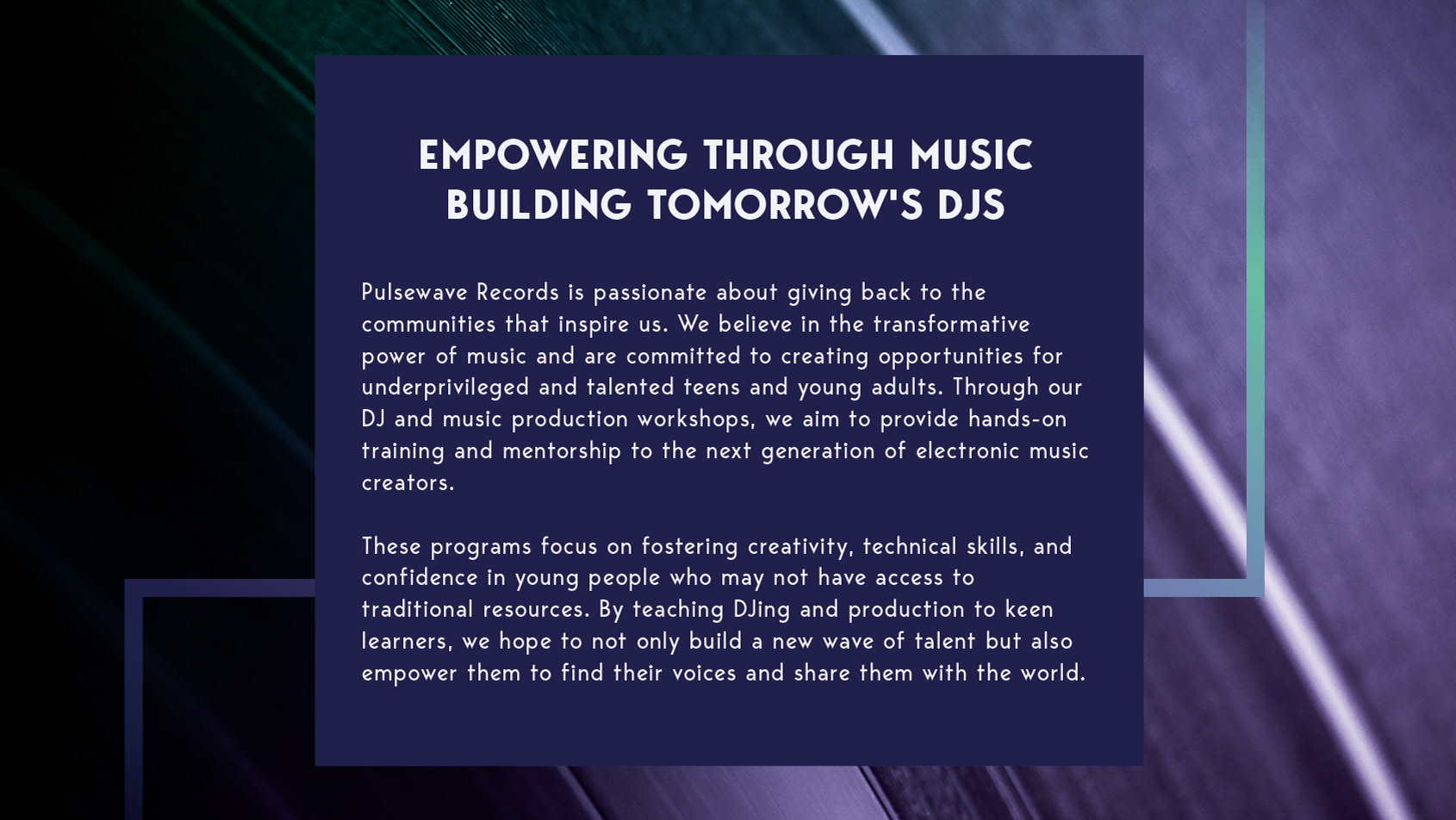 EMPOWERING THROUGH MUSIC
BUILDING TOMORROW'S DJS

Pulsewave Records is passionate about giving back to the communities that inspire us. We believe in the transformative power of music and are committed to creating opportunities for underprivileged and talented teens and young adults. Through our DJ and music production workshops, we aim to provide hands-on training and mentorship to the next generation of electronic music creators.

These programs focus on fostering creativity, technical skills, and confidence in young people who may not have access to traditional resources. By teaching DJing and production to keen learners, we hope to not only build a new wave of talent but also empower them to find their voices and share them with the world.